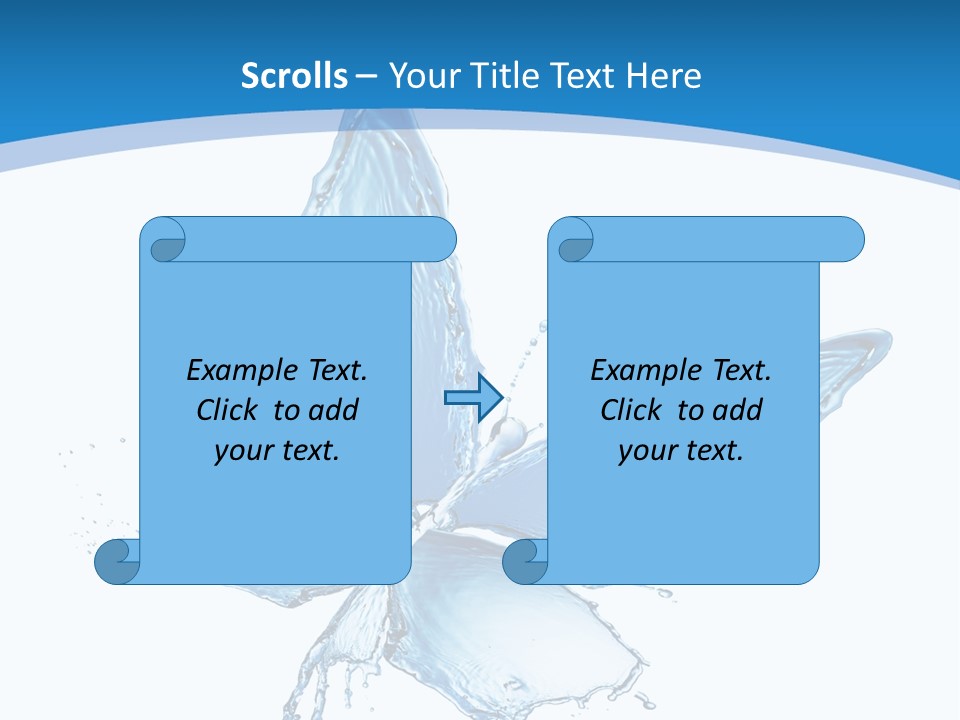 Scrolls – Your Title Text Here

Example Text. Click to add your text.

Example Text. Click to add your text.